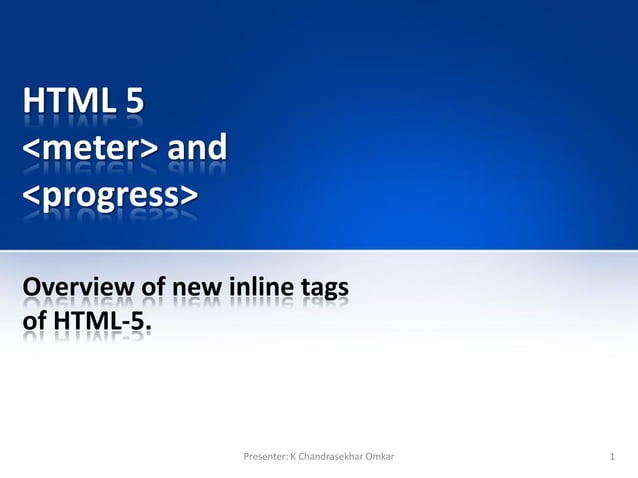 HTML 5
<meter> and
<progress>

Overview of new inline tags of HTML-5.

Presenter: K Chandrasekhar Omkar

1